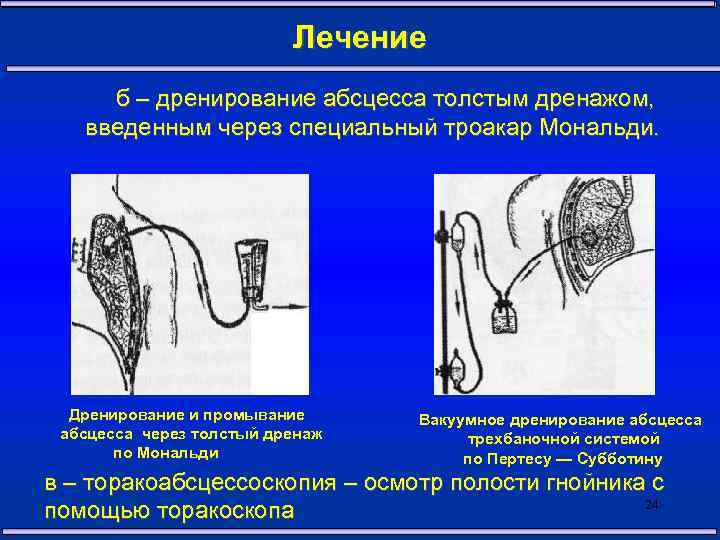 Лечение

б – дренирование абсцесса толстым дренажом, введенным через специальный троакар Мональди.

Дренирование и промывание абсцесса через толстый дренаж по Мональди

Вакуумное дренирование абсцесса трехбаночной системой по Пертесу — Субботину

в – торакоабсцессоскопия – осмотр полости гнойника с помощью торакоскопа

24